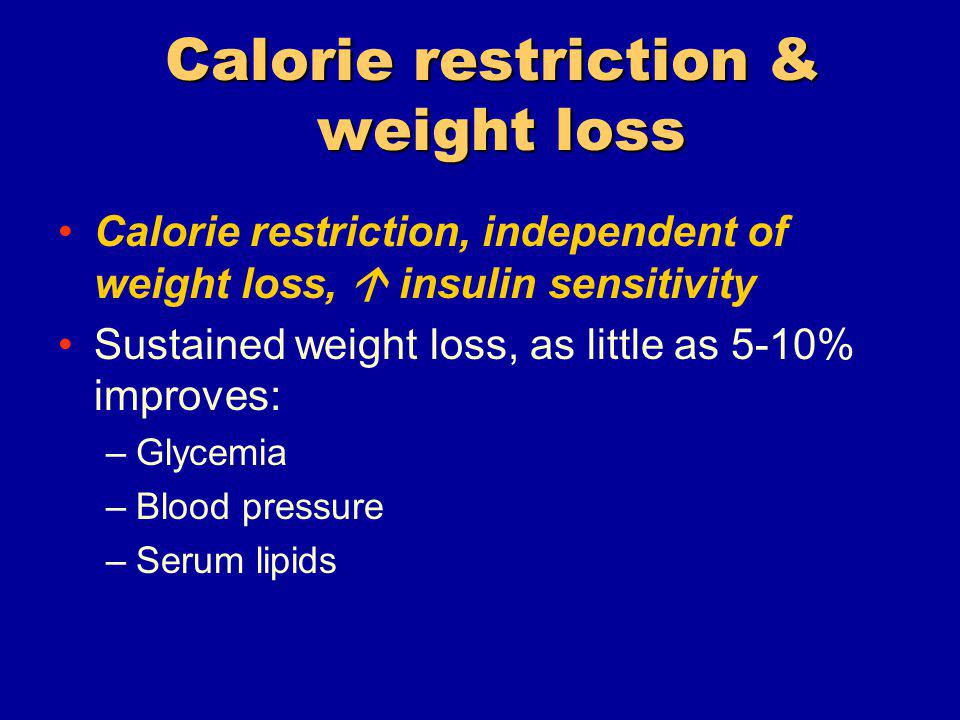 Calorie restriction & weight loss

• Calorie restriction, independent of weight loss, ↑ insulin sensitivity

• Sustained weight loss, as little as 5-10% improves:

– Glycemia

– Blood pressure

– Serum lipids